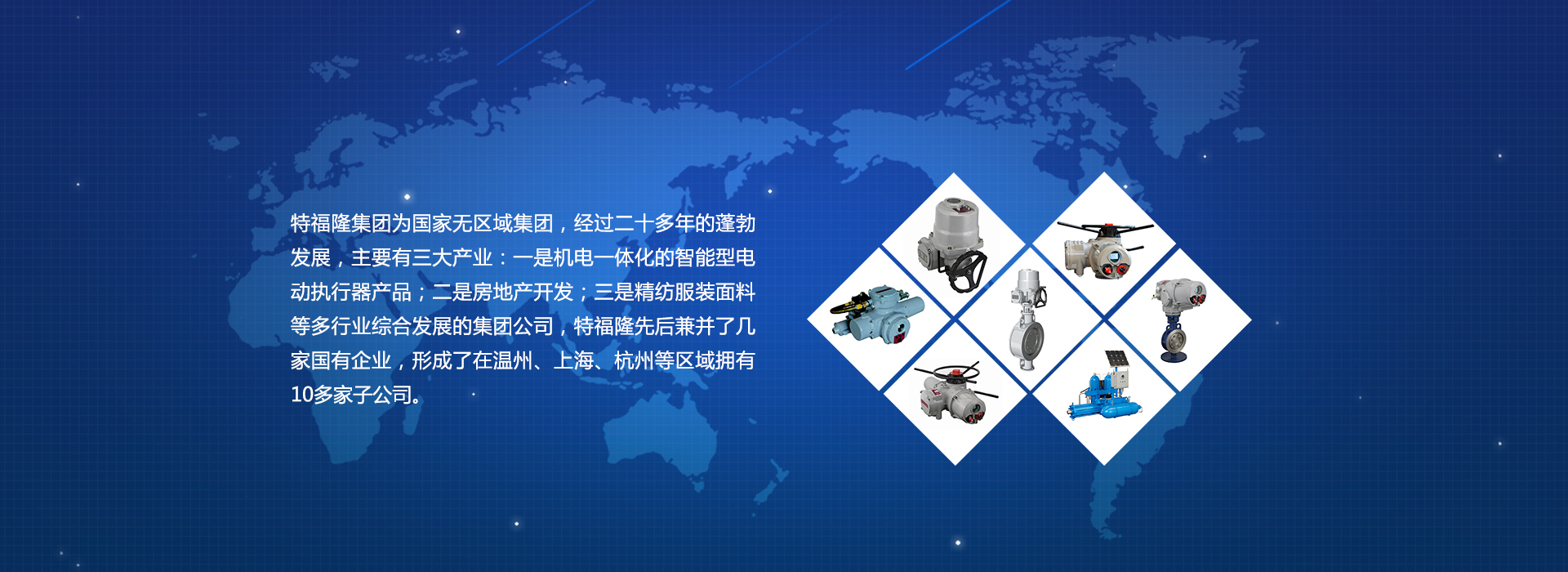 特福隆集团为国家无区域集团，经过二十多年的蓬勃发展，主要有三大产业：一是机电一体化的智能型电动执行器产品；二是房地产开发；三是精纺服装面料等多行业综合发展的集团公司，特福隆先后兼并了几家国有企业，形成了在温州、上海、杭州等区域拥有10多家子公司。